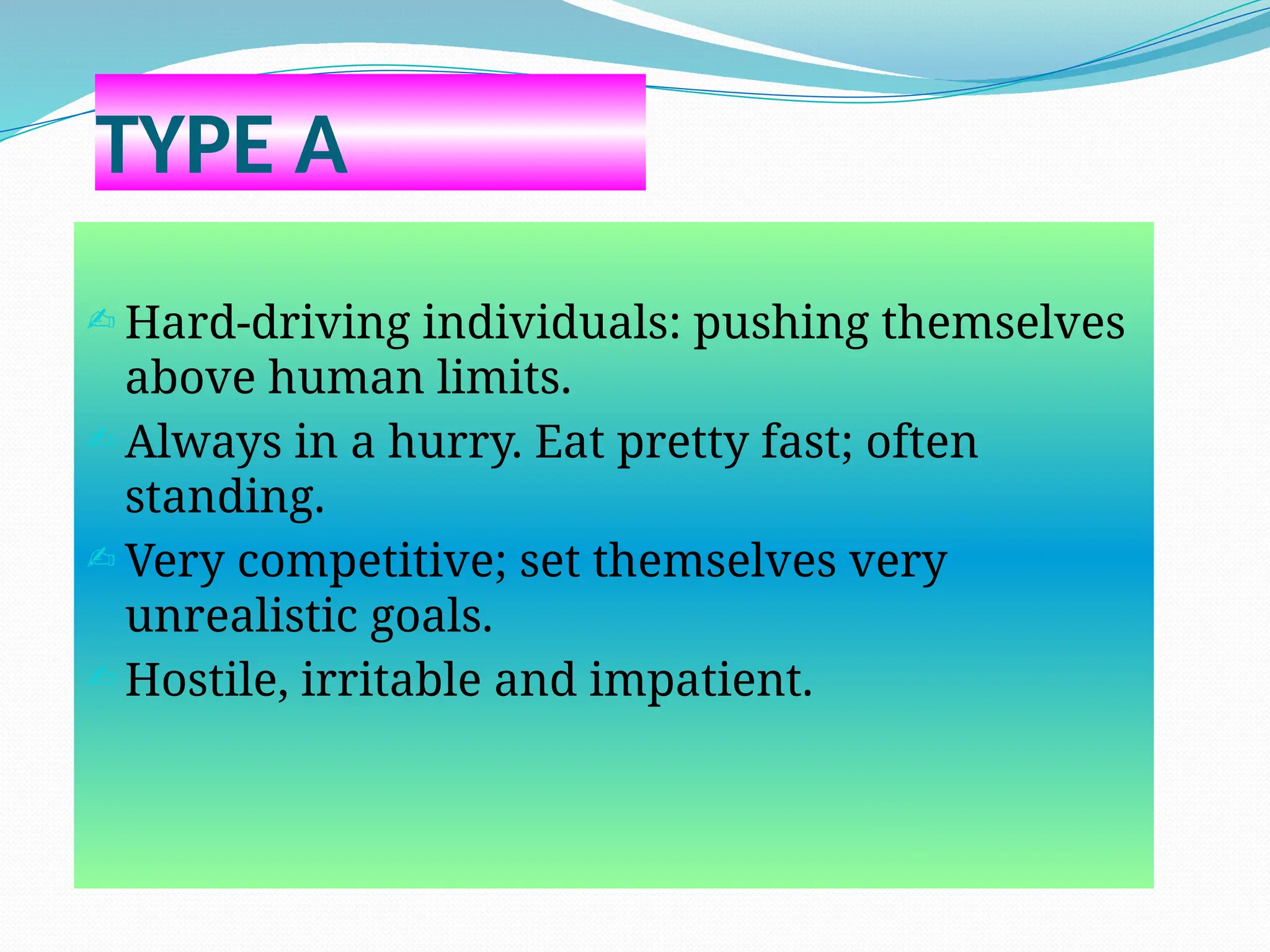 TYPE A

Hard-driving individuals: pushing themselves above human limits.

Always in a hurry. Eat pretty fast; often standing.

Very competitive; set themselves very unrealistic goals.

Hostile, irritable and impatient.